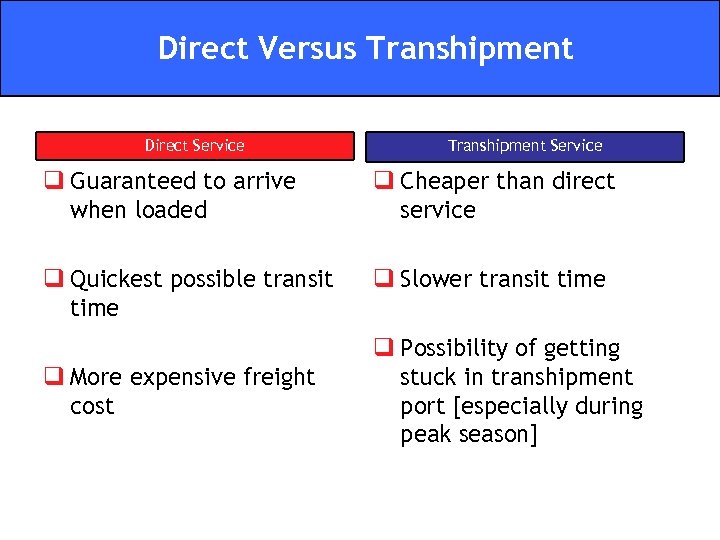 Direct Versus Transhipment

Direct Service

❑ Guaranteed to arrive when loaded

❑ Quickest possible transit time

❑ More expensive freight cost

Transhipment Service

❑ Cheaper than direct service

❑ Slower transit time

❑ Possibility of getting stuck in transhipment port [especially during peak season]